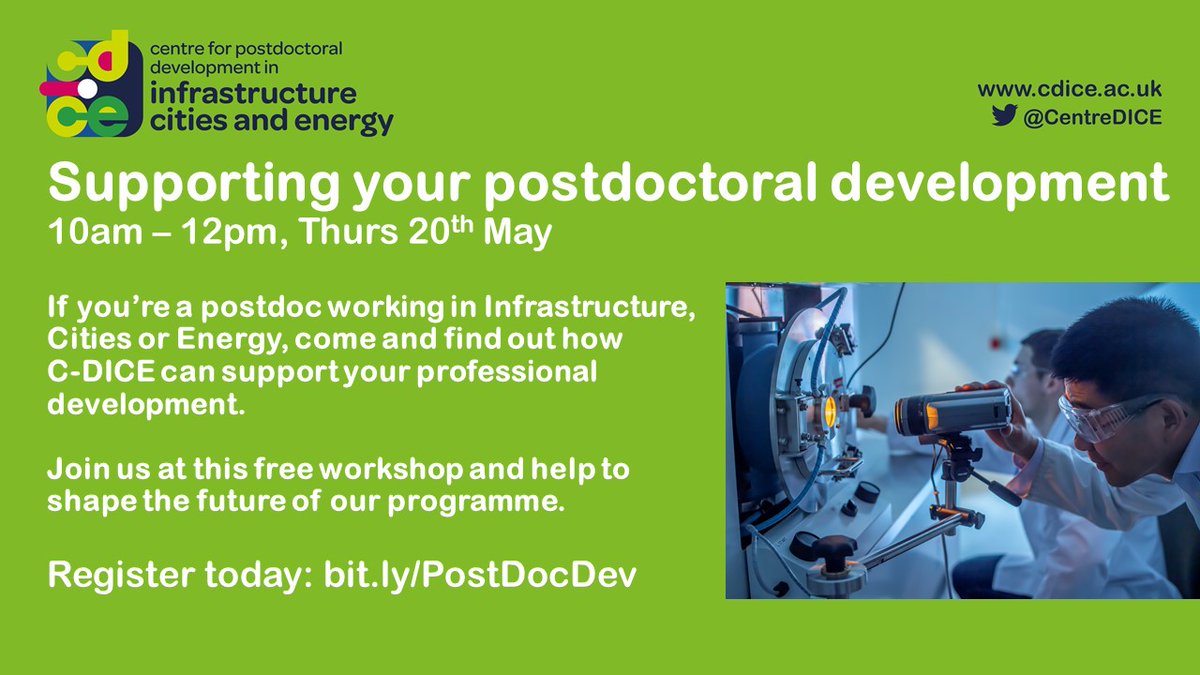 cd
ce
centre for postdoctoral development in infrastructure cities and energy

www.cdice.ac.uk
@CentreDICE

Supporting your postdoctoral development
10am – 12pm, Thurs 20$^{th}$ May

If you're a postdoc working in Infrastructure, Cities or Energy, come and find out how C-DICE can support your professional development.

Join us at this free workshop and help to shape the future of our programme.

Register today: bit.ly/PostDocDev